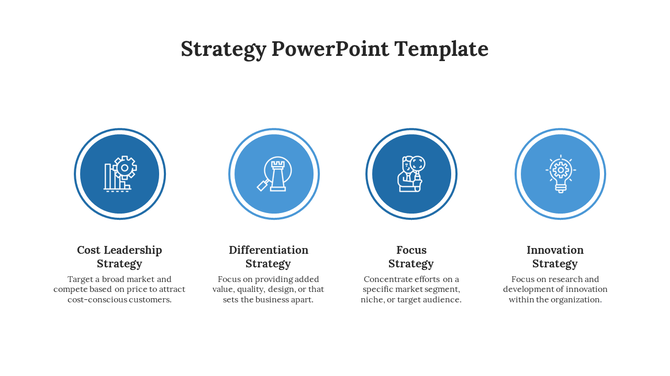 Strategy PowerPoint Template

Cost Leadership Strategy

Target a broad market and compete based on price to attract cost-conscious customers.

Differentiation Strategy

Focus on providing added value, quality, design, or that sets the business apart.

Focus Strategy

Concentrate efforts on a specific market segment, niche, or target audience.

Innovation Strategy

Focus on research and development of innovation within the organization.